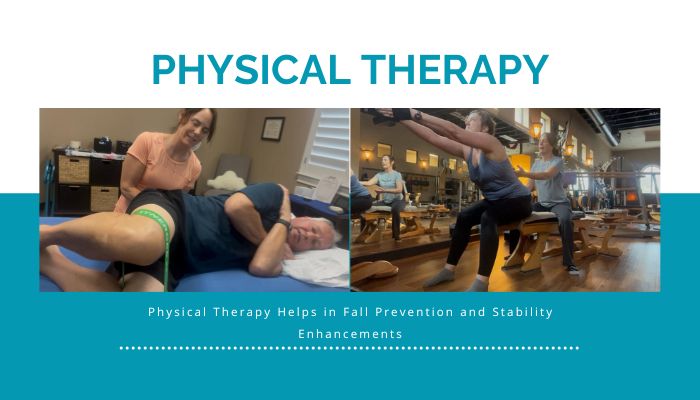 PHYSICAL THERAPY

Physical Therapy Helps in Fall Prevention and Stability Enhancements